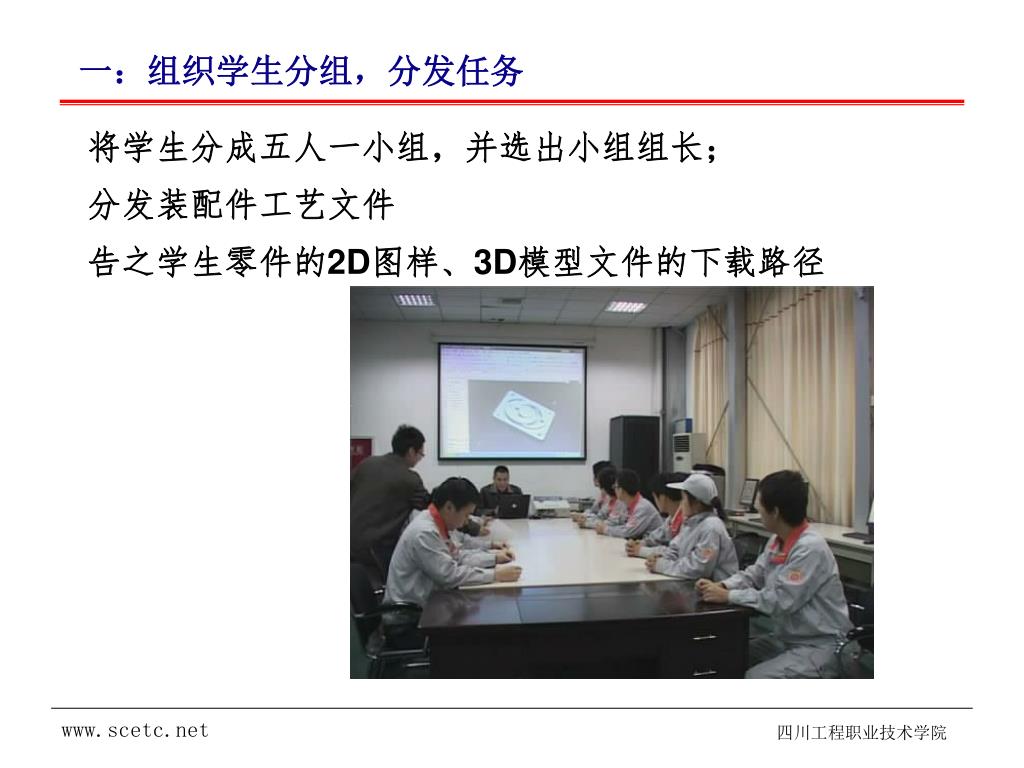 一：组织学生分组，分发任务

将学生分成五人一小组，并选出小组组长；

分发装配件工艺文件

告之学生零件的2D图样、3D模型文件的下载路径

www.scetc.net

四川工程职业技术学院